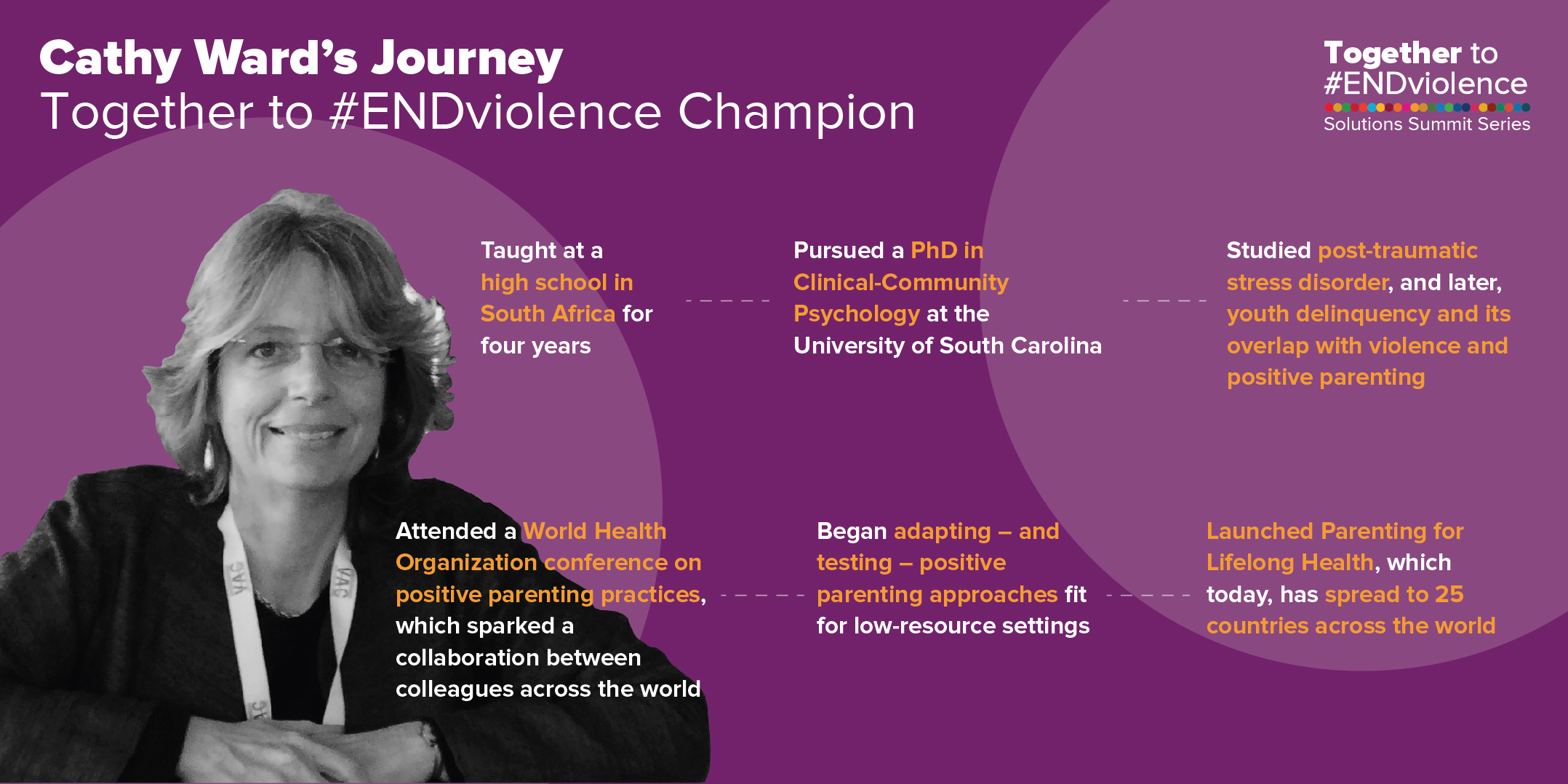 Cathy Ward's Journey
Together to #ENDviolence Champion

Together to #ENDviolence
Solutions Summit Series

Taught at a high school in South Africa for four years

Pursued a PhD in Clinical-Community Psychology at the University of South Carolina

Studied post-traumatic stress disorder, and later, youth delinquency and its overlap with violence and positive parenting

Attended a World Health Organization conference on positive parenting practices, which sparked a collaboration between colleagues across the world

Began adapting – and testing – positive parenting approaches fit for low-resource settings

Launched Parenting for Lifelong Health, which today, has spread to 25 countries across the world

VAC
VAC